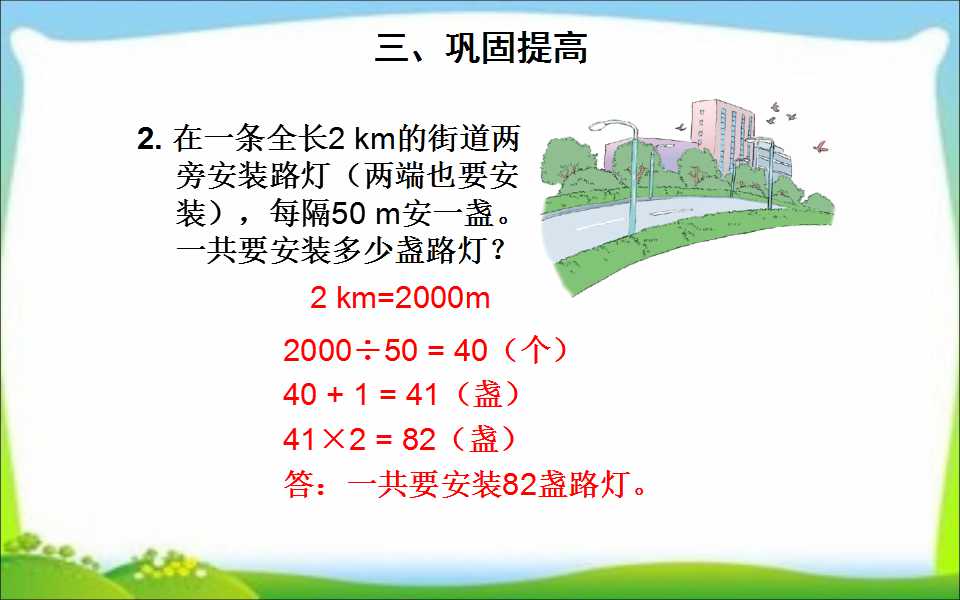 三、巩固提高

2. 在一条全长2 km的街道两旁安装路灯（两端也要安装），每隔50 m安一盏。一共要安装多少盏路灯？

2 km=2000m

$2000 \div 50 = 40$（个）

$40 + 1 = 41$（盏）

$41 \times 2 = 82$（盏）

答：一共要安装82盏路灯。